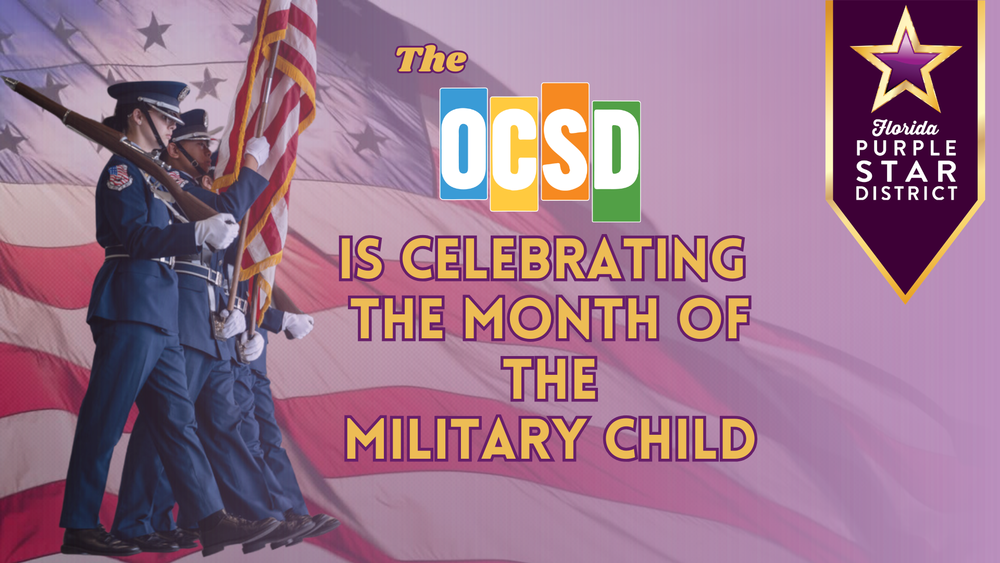 The

OCSD

IS CELEBRATING THE MONTH OF THE MILITARY CHILD

Florida
PURPLE
STAR
DISTRICT